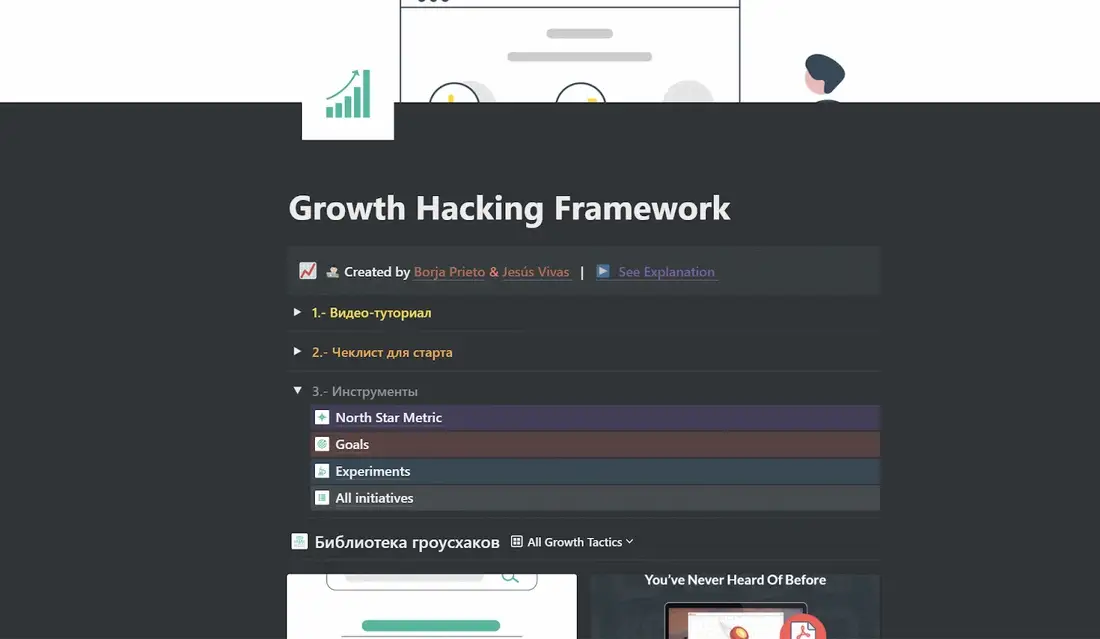 Growth Hacking Framework

Created by Borja Prieto & Jesús Vivas | See Explanation

1.- Видео-туториал

2.- Чеклист для старта

3.- Инструменты

North Star Metric

Goals

Experiments

All initiatives

Библиотека гроусхаков All Growth Tactics

You've Never Heard Of Before